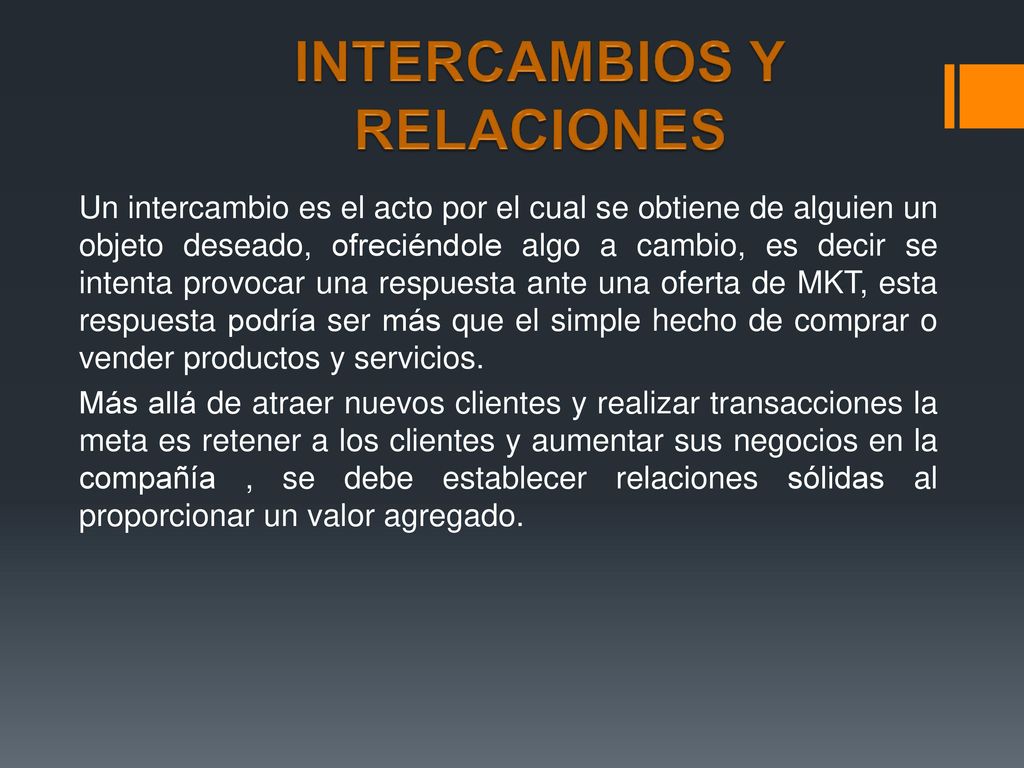 INTERCAMBIOS Y RELACIONES

Un intercambio es el acto por el cual se obtiene de alguien un objeto deseado, ofreciéndole algo a cambio, es decir se intenta provocar una respuesta ante una oferta de MKT, esta respuesta podría ser más que el simple hecho de comprar o vender productos y servicios.

Más allá de atraer nuevos clientes y realizar transacciones la meta es retener a los clientes y aumentar sus negocios en la compañía , se debe establecer relaciones sólidas al proporcionar un valor agregado.